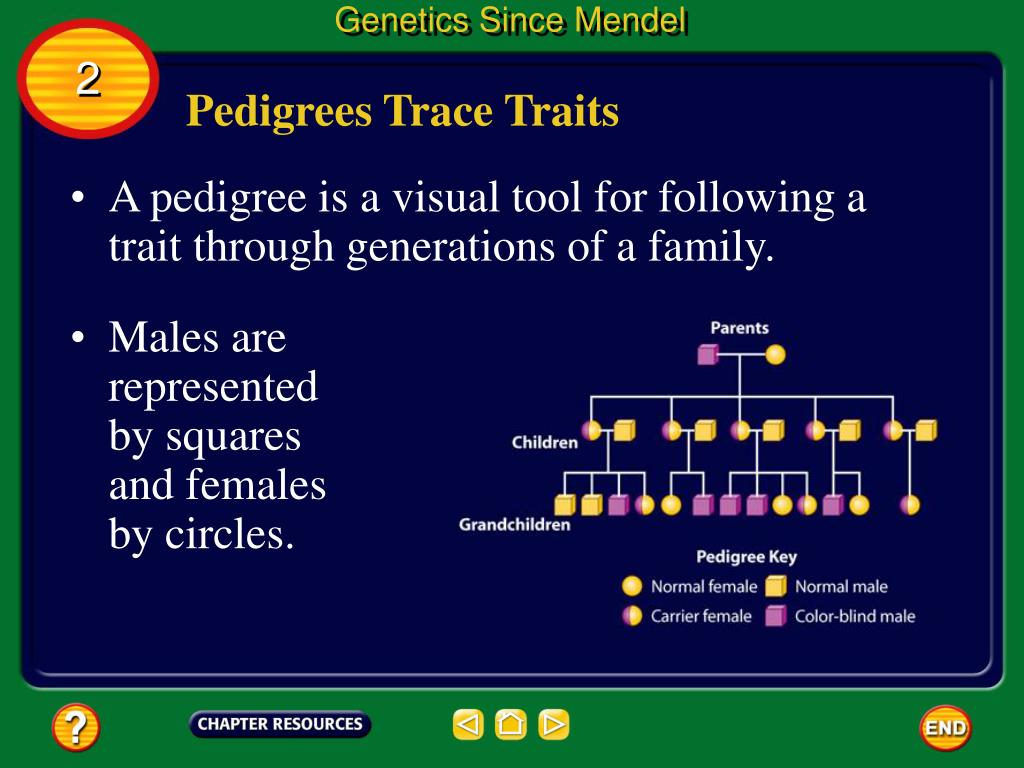 Genetics Since Mendel

2

Pedigrees Trace Traits

• A pedigree is a visual tool for following a trait through generations of a family.

• Males are represented by squares and females by circles.

Parents

Children

Grandchildren

Pedigree Key

Normal female
Normal male
Carrier female
Color-blind male

?

CHAPTER RESOURCES

END